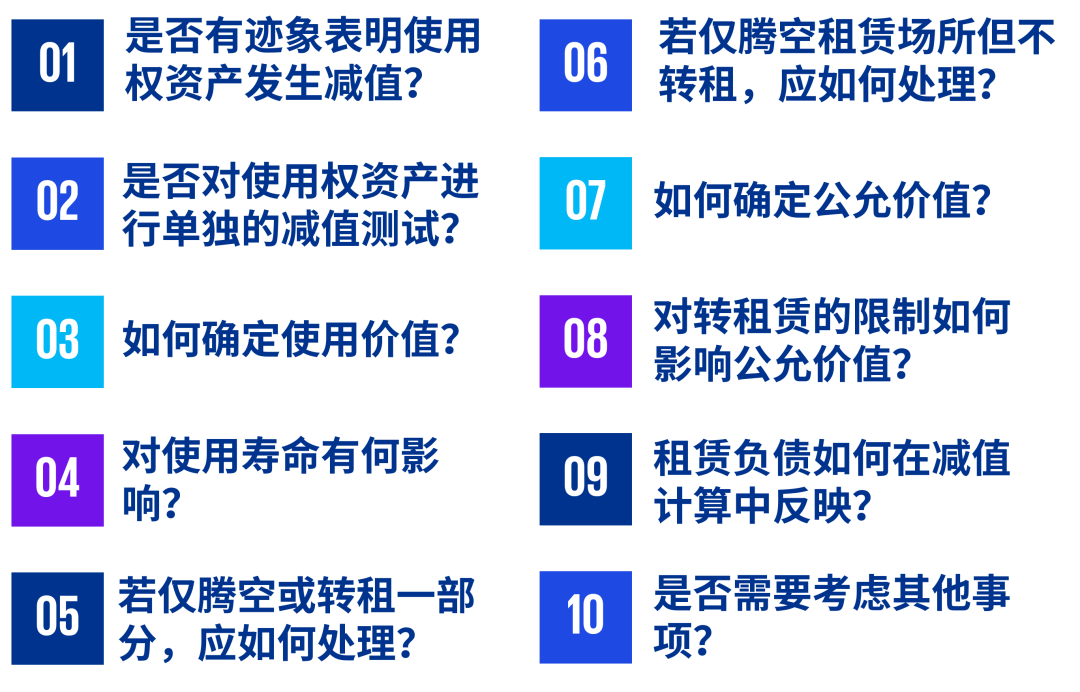 01 是否有迹象表明使用权资产发生减值?

02 是否对使用权资产进行单独的减值测试?

03 如何确定使用价值?

04 对使用寿命有何影响?

05 若仅腾空或转租一部分，应如何处理?

06 若仅腾空租赁场所但不转租，应如何处理?

07 如何确定公允价值?

08 对转租赁的限制如何影响公允价值?

09 租赁负债如何在减值计算中反映?

10 是否需要考虑其他事项?